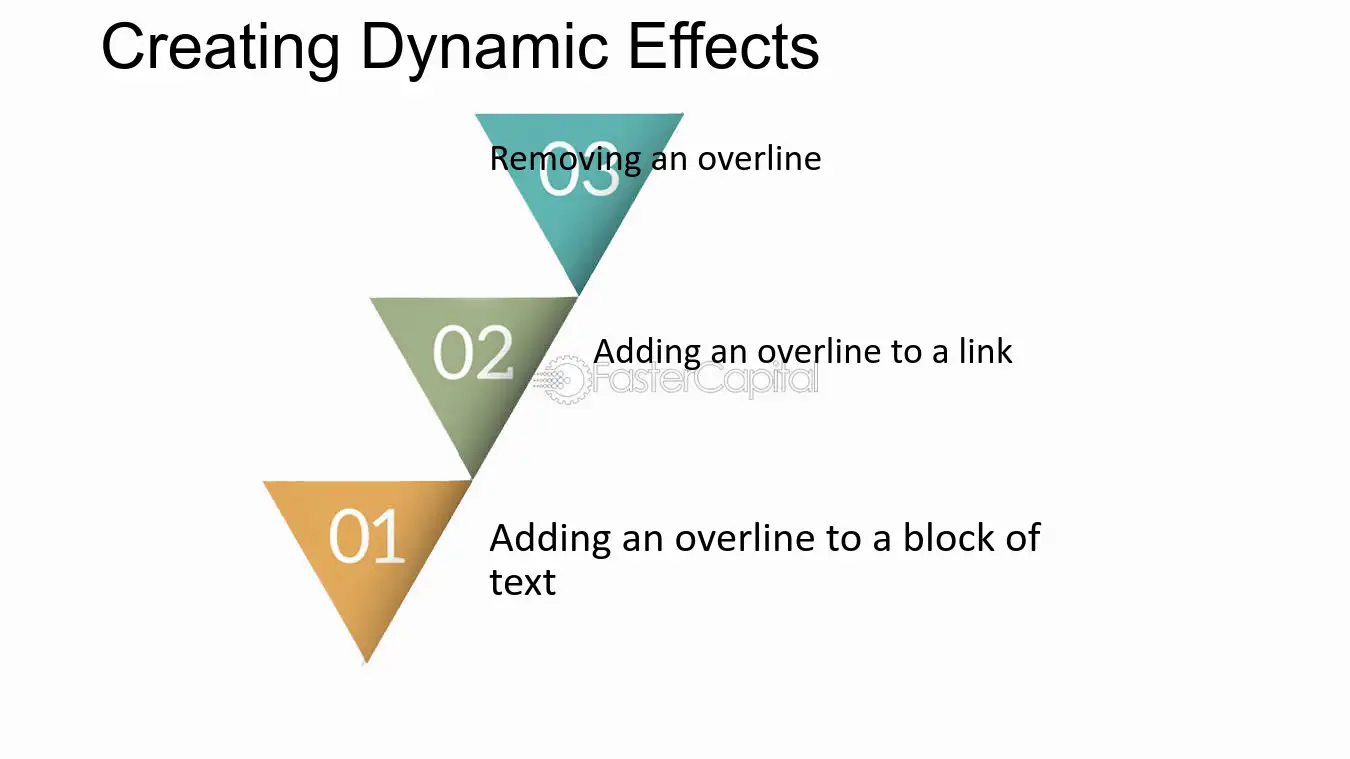 Creating Dynamic Effects

03

Removing an overline

02

Adding an overline to a link

01

Adding an overline to a block of text

FasterCapital